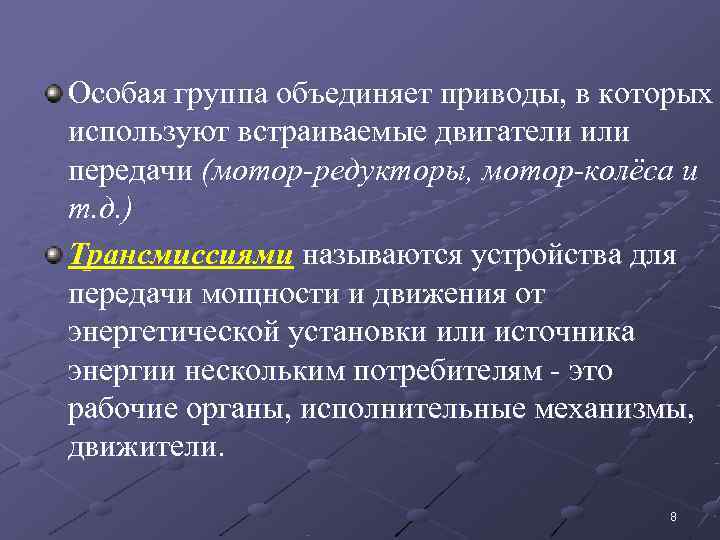 Особая группа объединяет приводы, в которых используют встраиваемые двигатели или передачи (мотор-редукторы, мотор-колёса и т.д.)

Трансмиссиями называются устройства для передачи мощности и движения от энергетической установки или источника энергии нескольким потребителям - это рабочие органы, исполнительные механизмы, движители.

8